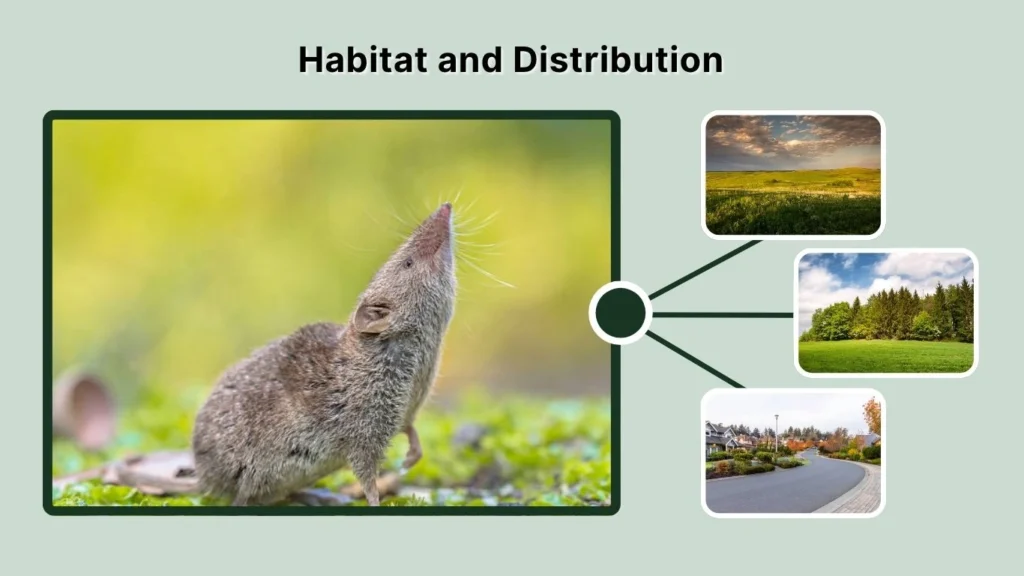 Habitat and Distribution